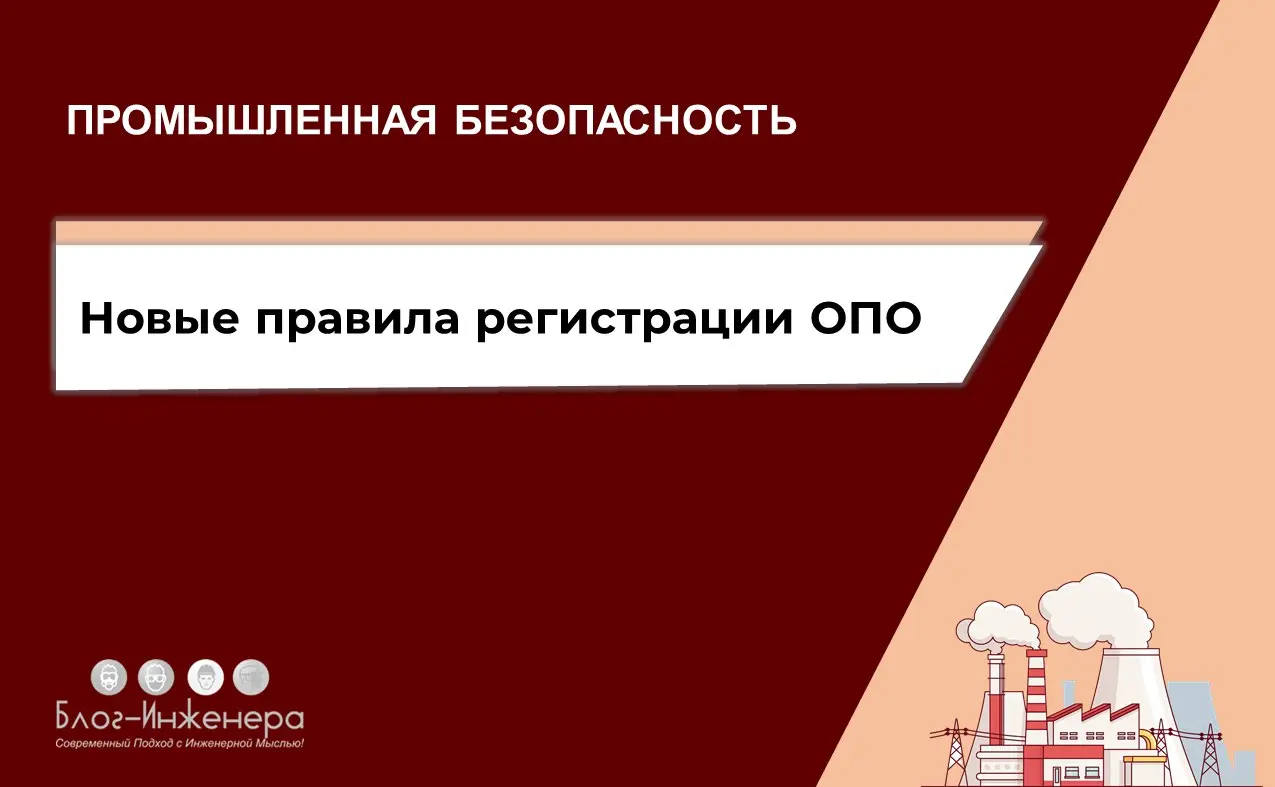 ПРОМЫШЛЕННАЯ БЕЗОПАСНОСТЬ

Новые правила регистрации ОПО

Блог-Инженера

Современный Подход с Инженерной Мыслью!